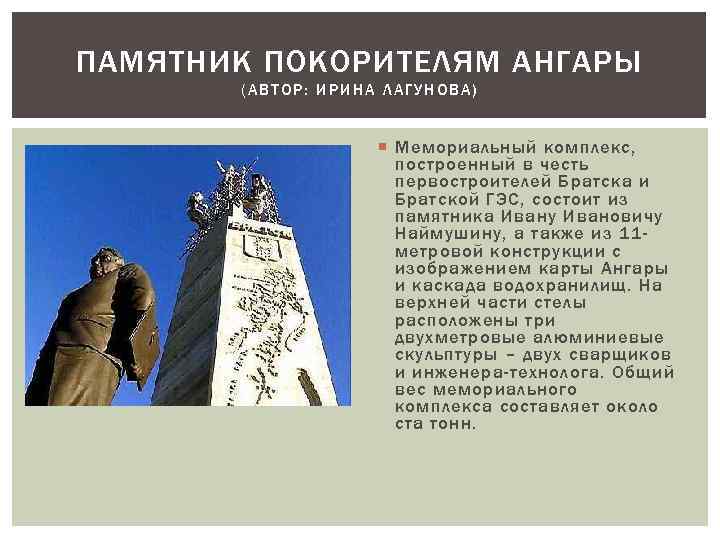 ПАМЯТНИК ПОКОРИТЕЛЯМ АНГАРЫ
(АВТОР: ИРИНА ЛАГУНОВА)

Мемориальный комплекс, построенный в честь первостроителей Братска и Братской ГЭС, состоит из памятника Ивану Ивановичу Наймушину, а также из 11-метровой конструкции с изображением карты Ангары и каскада водохранилищ. На верхней части стелы расположены три двухметровые алюминиевые скульптуры – двух сварщиков и инженера-технолога. Общий вес мемориального комплекса составляет около ста тонн.